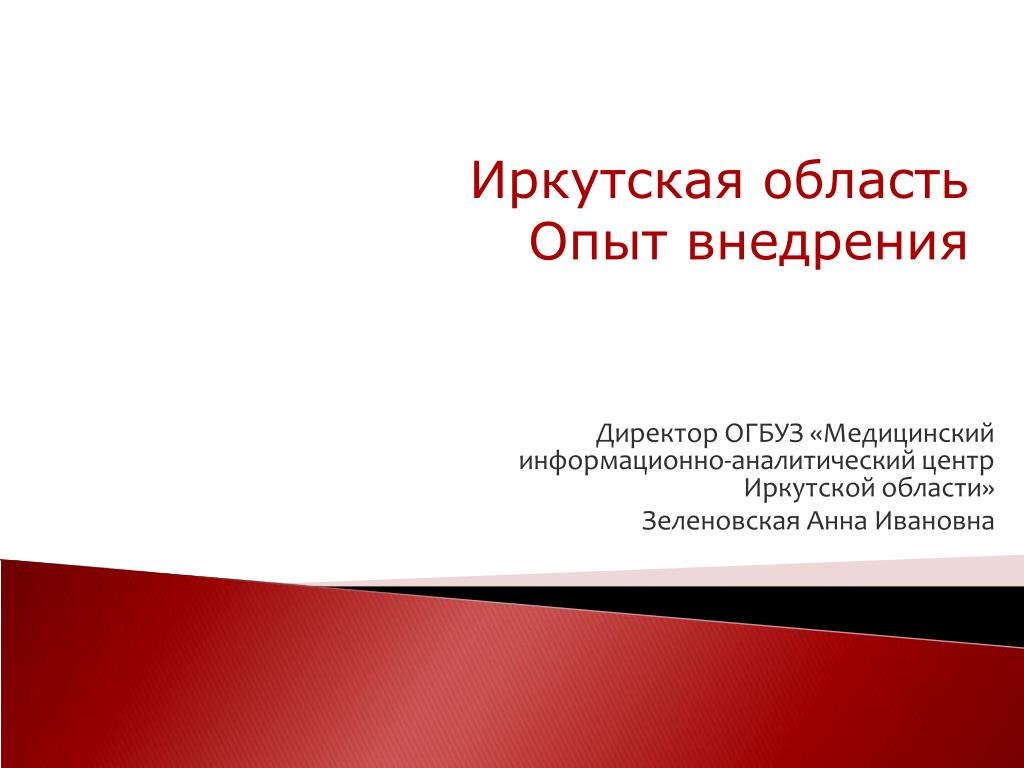 Иркутская область
Опыт внедрения

Директор ОГБУЗ «Медицинский информационно-аналитический центр Иркутской области»

Зеленовская Анна Ивановна